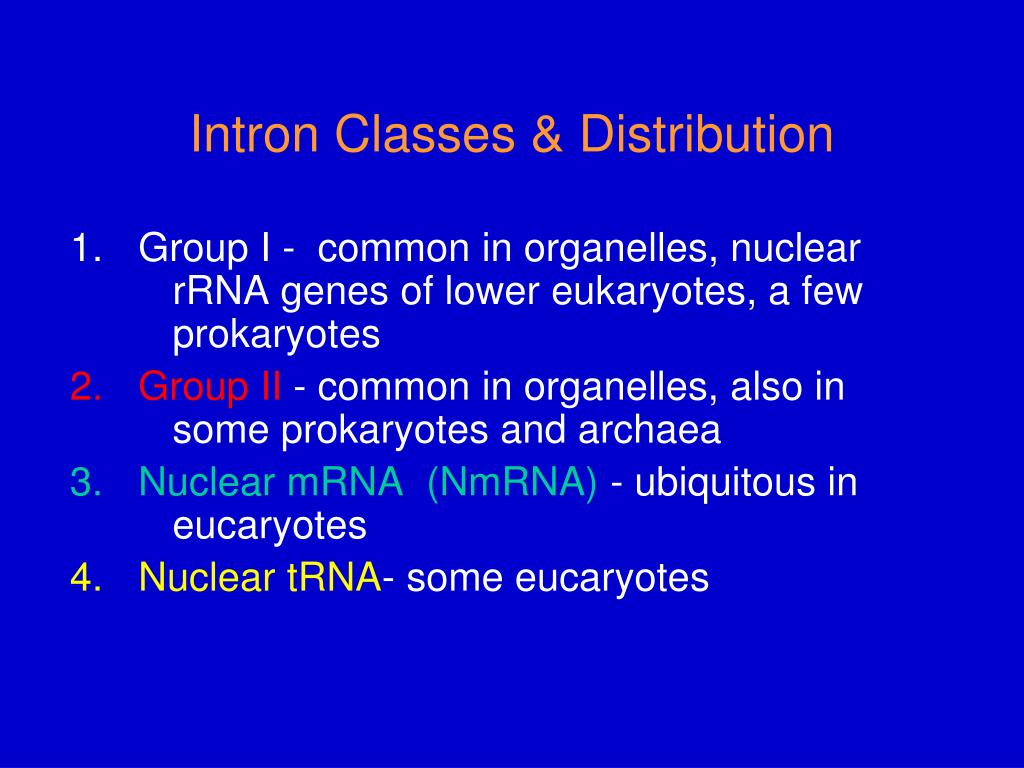 Intron Classes & Distribution

1. Group I - common in organelles, nuclear rRNA genes of lower eukaryotes, a few prokaryotes
2. Group II - common in organelles, also in some prokaryotes and archaea
3. Nuclear mRNA (NmRNA) - ubiquitous in eucaryotes
4. Nuclear tRNA- some eucaryotes